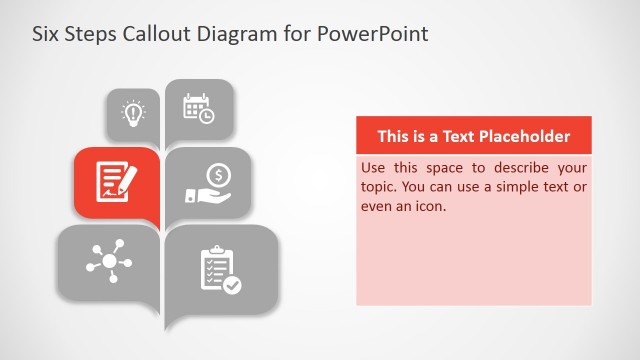 Six Steps Callout Diagram for PowerPoint

This is a Text Placeholder

Use this space to describe your topic. You can use a simple text or even an icon.